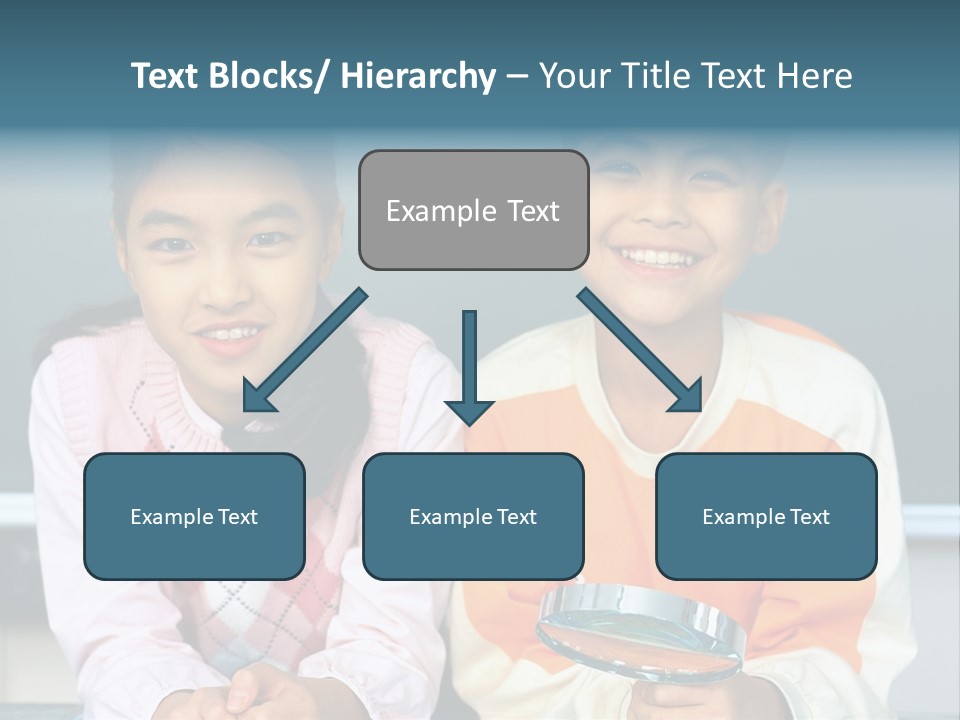 Text Blocks/ Hierarchy – Your Title Text Here

Example Text

Example Text

Example Text

Example Text